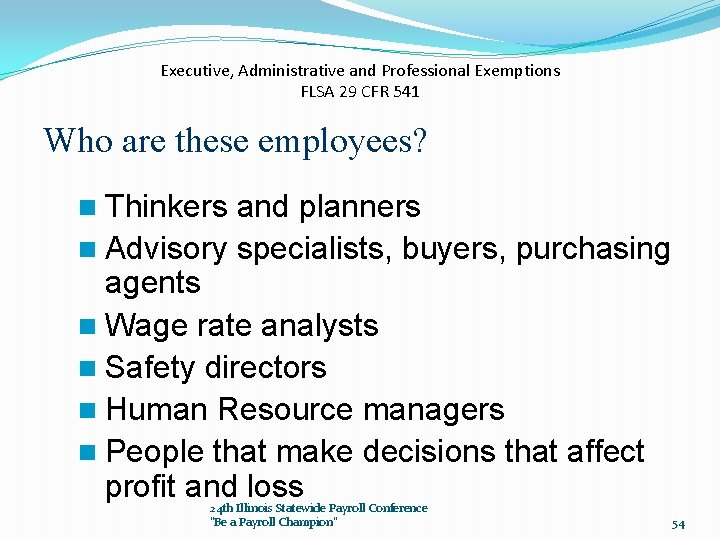 Executive, Administrative and Professional Exemptions
FLSA 29 CFR 541

Who are these employees?

- Thinkers and planners
- Advisory specialists, buyers, purchasing agents
- Wage rate analysts
- Safety directors
- Human Resource managers
- People that make decisions that affect profit and loss

24th Illinois Statewide Payroll Conference
"Be a Payroll Champion"

54